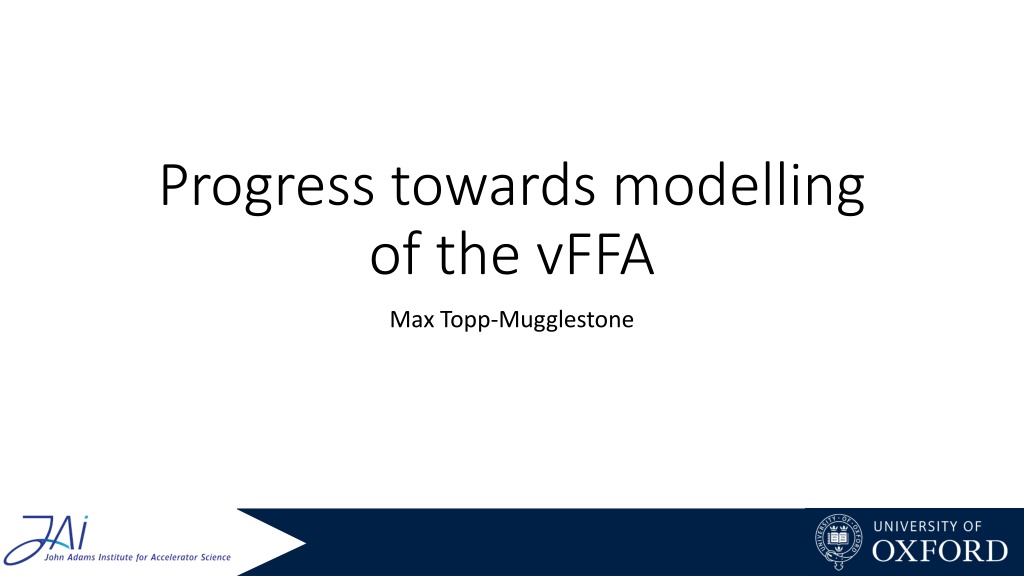 Progress towards modelling of the vFFA

Max Topp-Mugglestone

JAI
John Adams Institute for Accelerator Science

UNIVERSITY OF
OXFORD